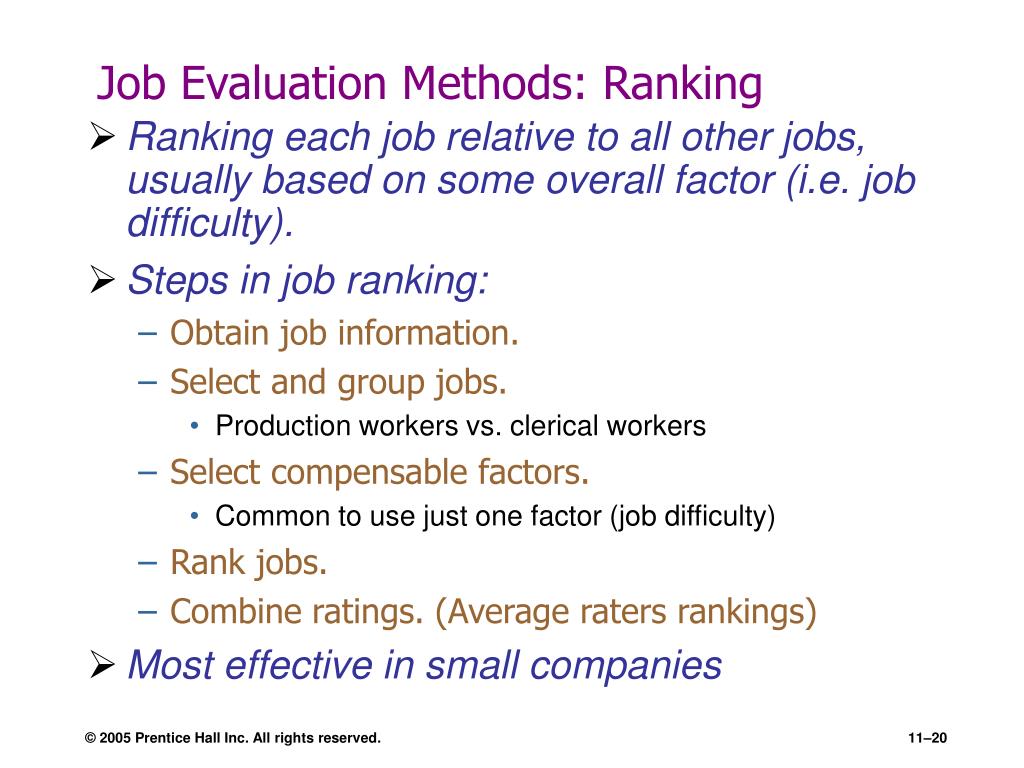 Job Evaluation Methods: Ranking

➢ Ranking each job relative to all other jobs, usually based on some overall factor (i.e. job difficulty).

➢ Steps in job ranking:

– Obtain job information.

– Select and group jobs.

• Production workers vs. clerical workers

– Select compensable factors.

• Common to use just one factor (job difficulty)

– Rank jobs.

– Combine ratings. (Average raters rankings)

➢ Most effective in small companies

© 2005 Prentice Hall Inc. All rights reserved.

11–20